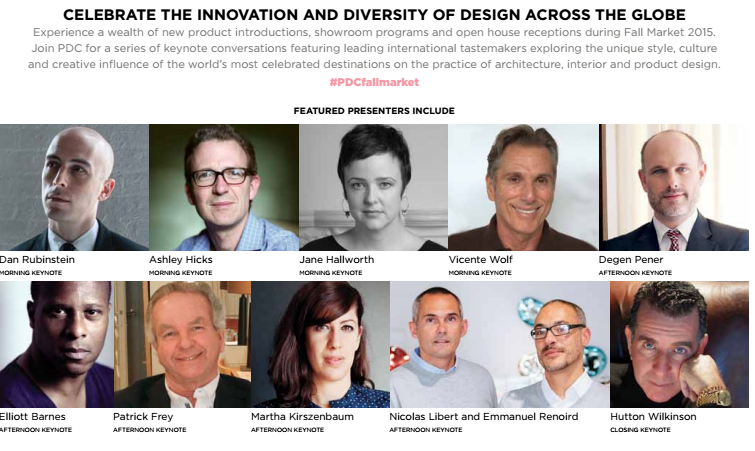 CELEBRATE THE INNOVATION AND DIVERSITY OF DESIGN ACROSS THE GLOBE

Experience a wealth of new product introductions, showroom programs and open house receptions during Fall Market 2015. Join PDC for a series of keynote conversations featuring leading international tastemakers exploring the unique style, culture and creative influence of the world's most celebrated destinations on the practice of architecture, interior and product design.

#PDCfallmarket

FEATURED PRESENTERS INCLUDE

Dan Rubinstein
MORNING KEYNOTE

Ashley Hicks
MORNING KEYNOTE

Jane Hallworth
MORNING KEYNOTE

Vicente Wolf
MORNING KEYNOTE

Degen Pener
AFTERNOON KEYNOTE

Elliott Barnes
AFTERNOON KEYNOTE

Patrick Frey
AFTERNOON KEYNOTE

Martha Kirszenbaum
AFTERNOON KEYNOTE

Nicolas Libert and Emmanuel Renoird
AFTERNOON KEYNOTE

Hutton Wilkinson
CLOSING KEYNOTE